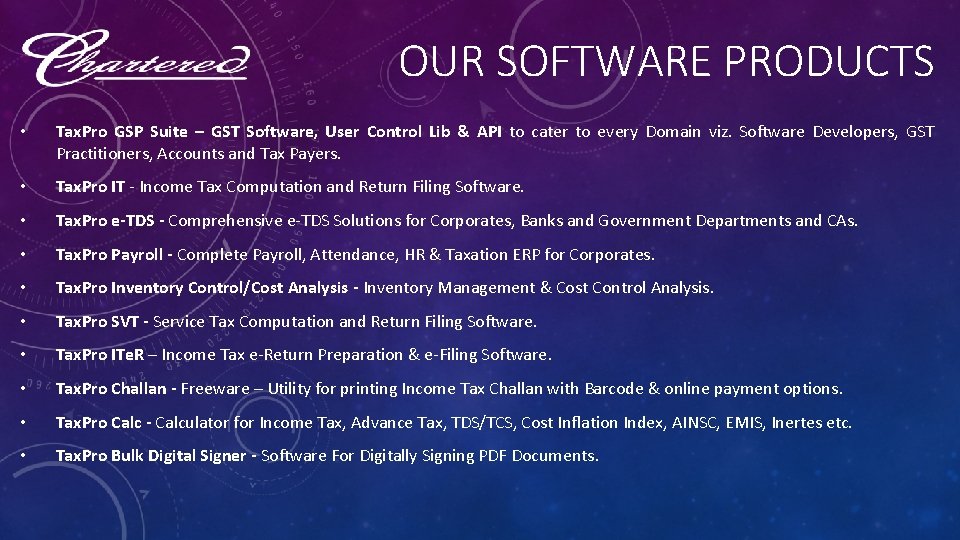 Chartered

OUR SOFTWARE PRODUCTS

• TaxPro GSP Suite – GST Software, User Control Lib & API to cater to every Domain viz. Software Developers, GST Practitioners, Accounts and Tax Payers.

• TaxPro IT - Income Tax Computation and Return Filing Software.

• TaxPro e-TDS - Comprehensive e-TDS Solutions for Corporates, Banks and Government Departments and CAs.

• TaxPro Payroll - Complete Payroll, Attendance, HR & Taxation ERP for Corporates.

• TaxPro Inventory Control/Cost Analysis - Inventory Management & Cost Control Analysis.

• TaxPro SVT - Service Tax Computation and Return Filing Software.

• TaxPro ITeR – Income Tax e-Return Preparation & e-Filing Software.

• TaxPro Challan - Freeware – Utility for printing Income Tax Challan with Barcode & online payment options.

• TaxPro Calc - Calculator for Income Tax, Advance Tax, TDS/TCS, Cost Inflation Index, AINSC, EMIS, Inertes etc.

• TaxPro Bulk Digital Signer - Software For Digitally Signing PDF Documents.